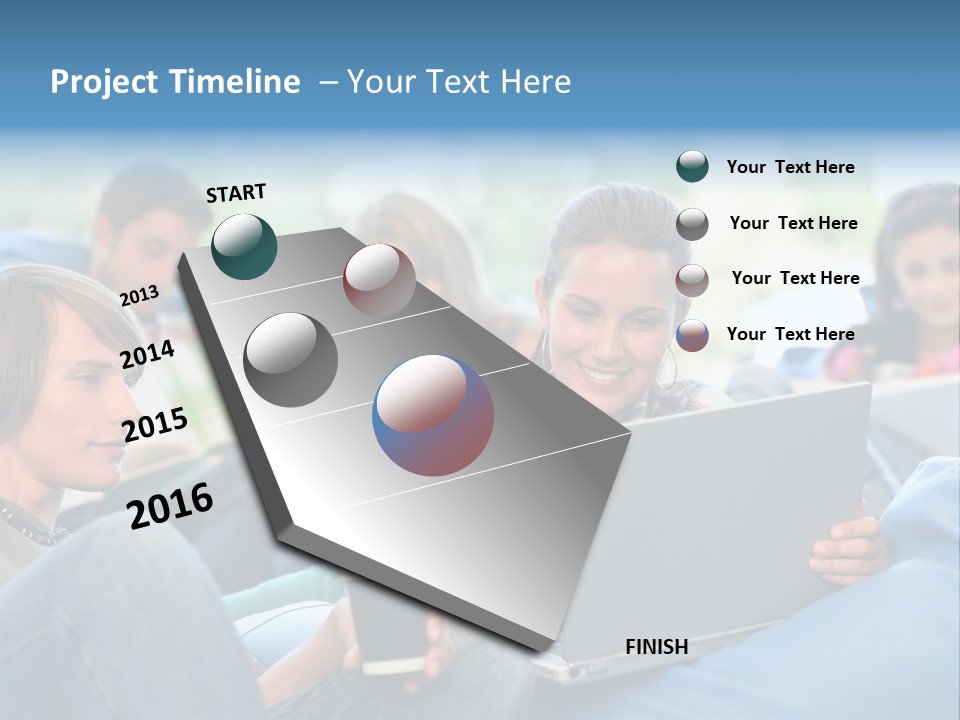 Project Timeline – Your Text Here

START

2013

2014

2015

2016

FINISH

Your Text Here

Your Text Here

Your Text Here

Your Text Here